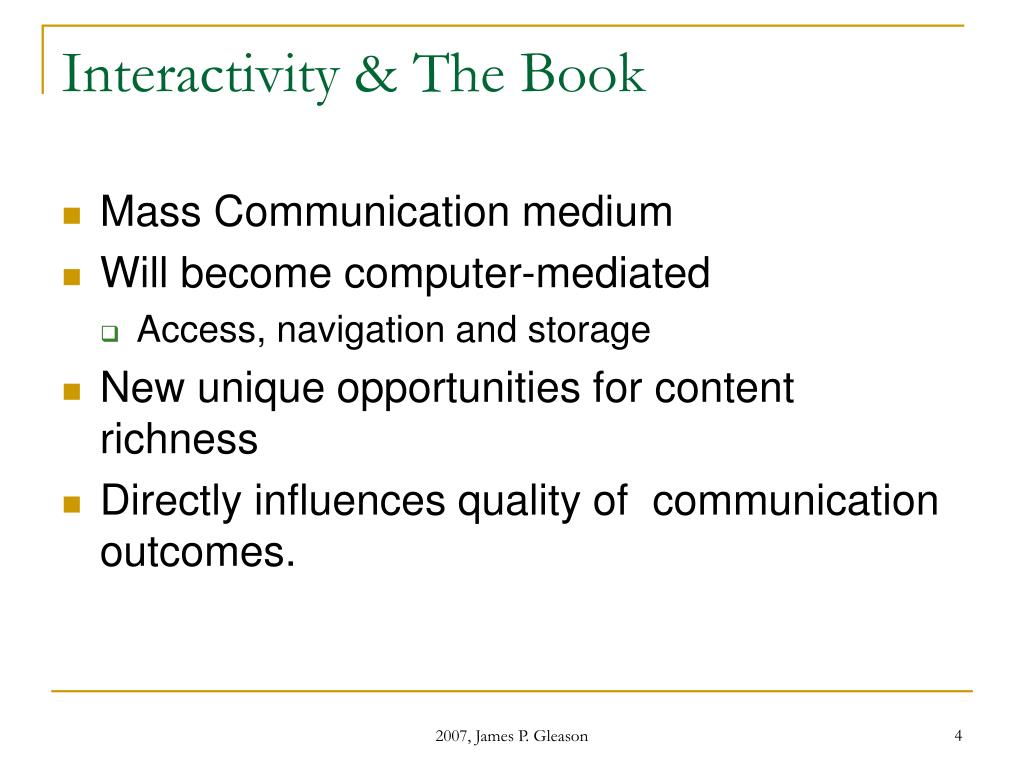 Interactivity & The Book

Mass Communication medium
Will become computer-mediated
Access, navigation and storage
New unique opportunities for content richness
Directly influences quality of communication outcomes.

2007, James P. Gleason

4